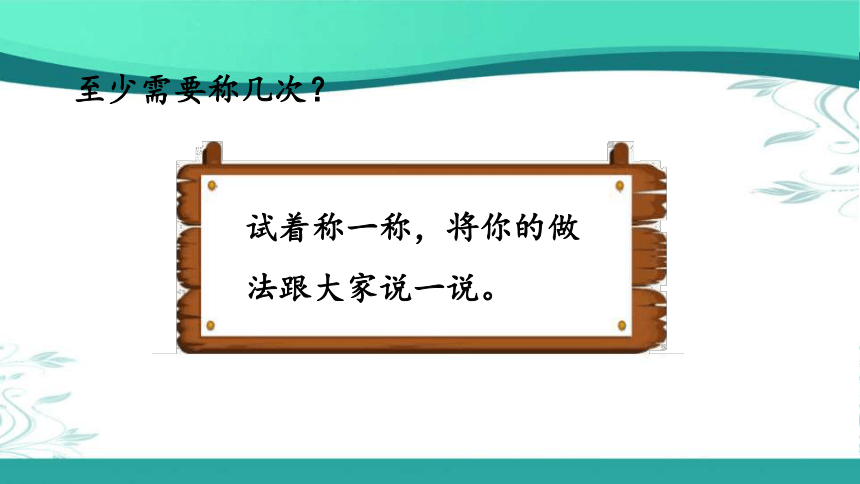 至少需要称几次？

试着称一称，将你的做法跟大家说一说。